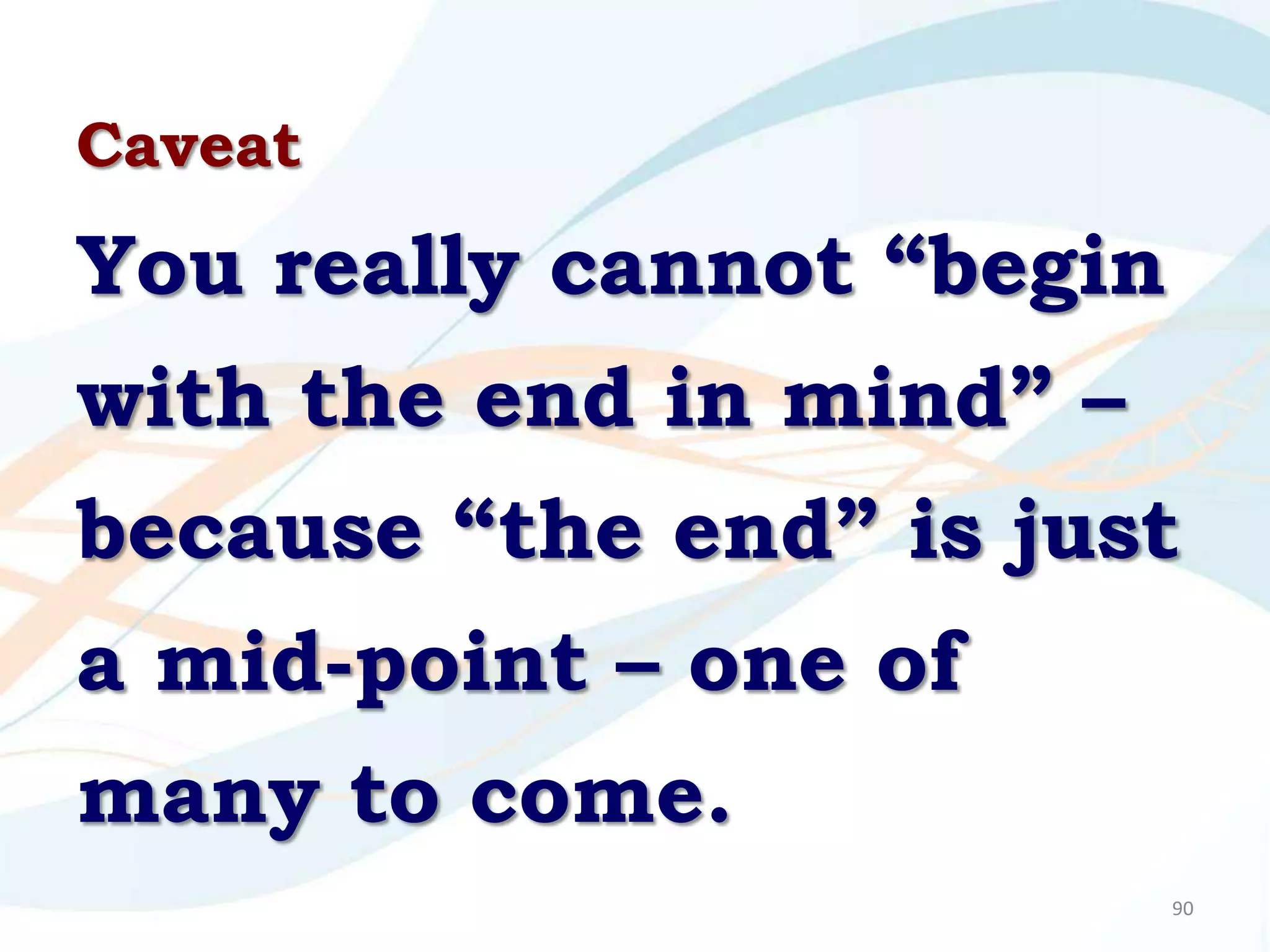 Caveat

You really cannot “begin with the end in mind” – because “the end” is just a mid-point – one of many to come.

90